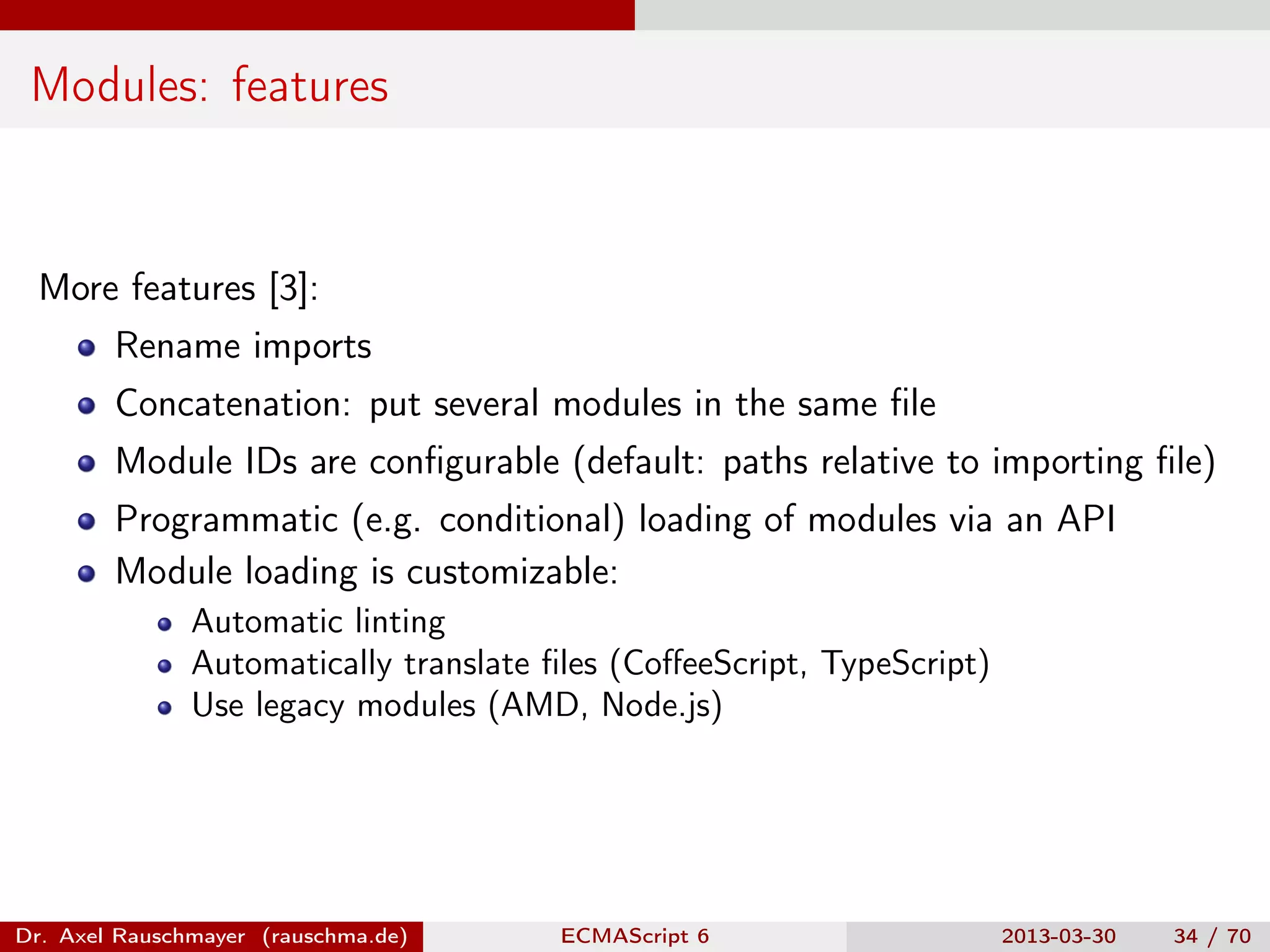 Modules: features

More features [3]:

- Rename imports
- Concatenation: put several modules in the same file
- Module IDs are configurable (default: paths relative to importing file)
- Programmatic (e.g. conditional) loading of modules via an API
- Module loading is customizable:
  - Automatic linting
  - Automatically translate files (CoffeeScript, TypeScript)
  - Use legacy modules (AMD, Node.js)

Dr. Axel Rauschmayer (rauschma.de) ECMAScript 6 2013-03-30 34 / 70